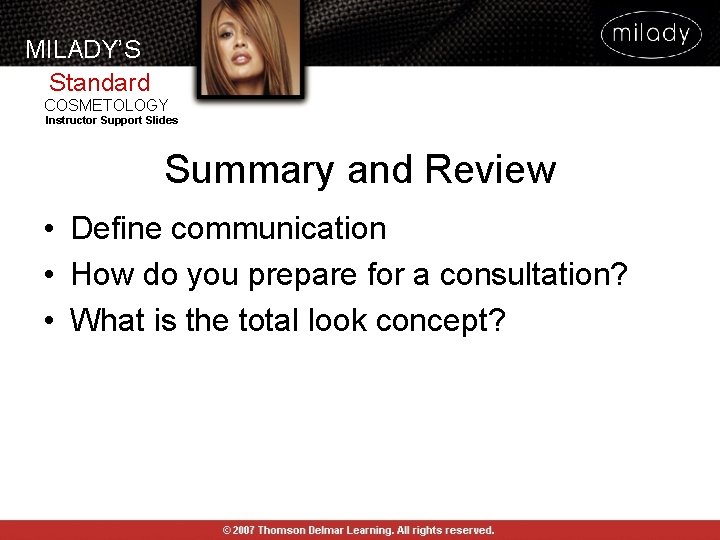 MILADY'S
Standard
COSMETOLOGY
Instructor Support Slides

milady

Summary and Review

• Define communication
• How do you prepare for a consultation?
• What is the total look concept?

© 2007 Thomson Delmar Learning. All rights reserved.